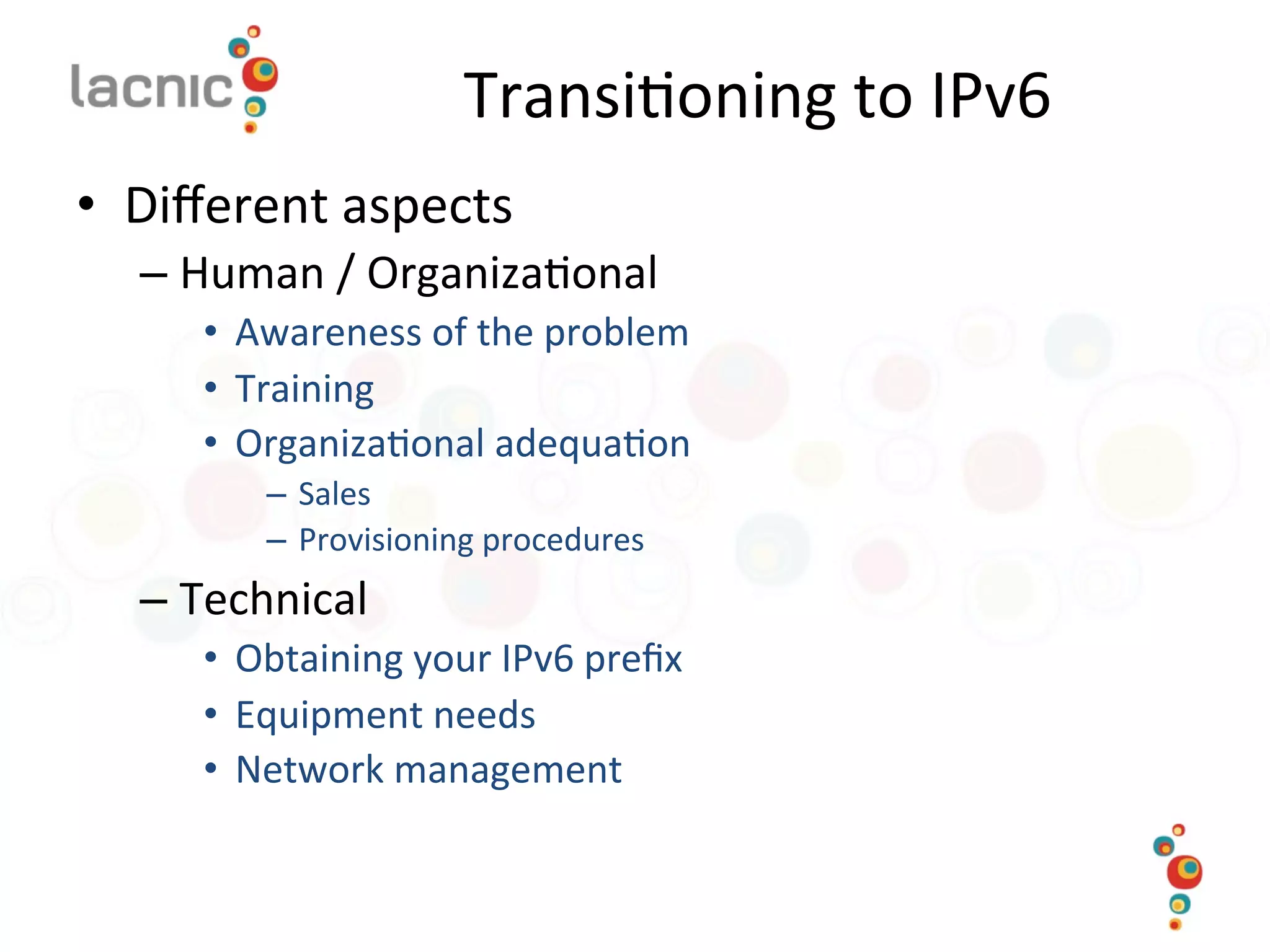 lacnic

Transitioning to IPv6

• Different aspects
– Human / Organizational
• Awareness of the problem
• Training
• Organizational adequation
– Sales
– Provisioning procedures
– Technical
• Obtaining your IPv6 prefix
• Equipment needs
• Network management